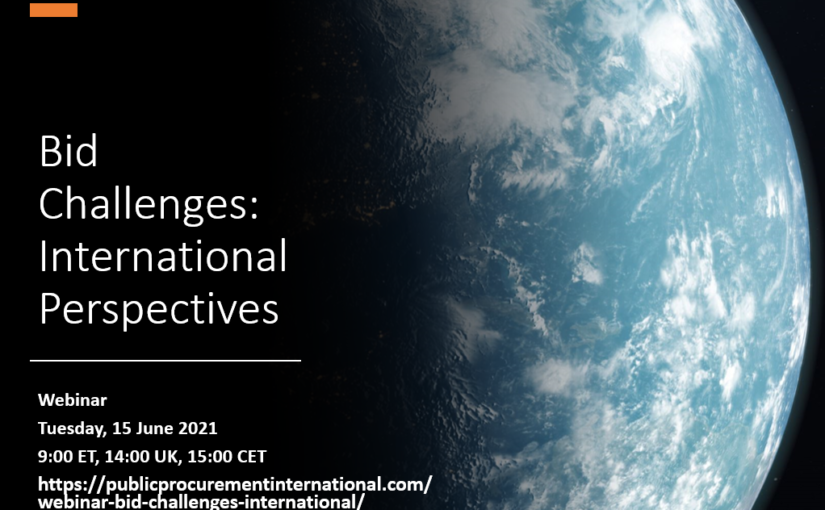 Bid Challenges: International Perspectives

Webinar

Tuesday, 15 June 2021

9:00 ET, 14:00 UK, 15:00 CET

https://publicprocurementinternational.com/webinar-bid-challenges-international/